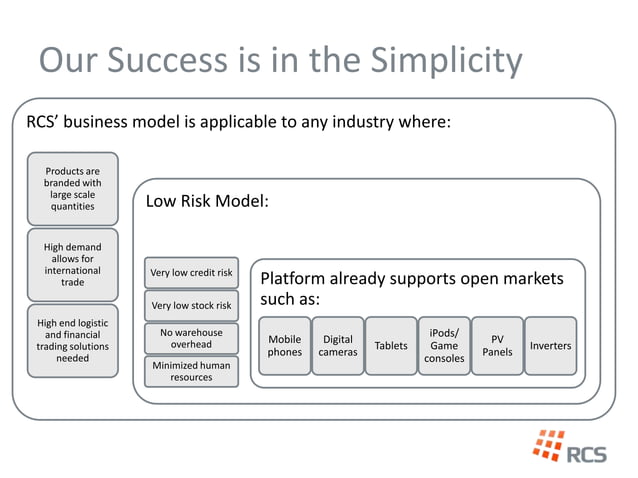 Our Success is in the Simplicity

RCS' business model is applicable to any industry where:

Products are branded with large scale quantities

High demand allows for international trade

High end logistic and financial trading solutions needed

Low Risk Model:

Very low credit risk

Very low stock risk

No warehouse overhead

Minimized human resources

Platform already supports open markets such as:

Mobile phones

Digital cameras

Tablets

iPods/ Game consoles

PV Panels

Inverters

RCS